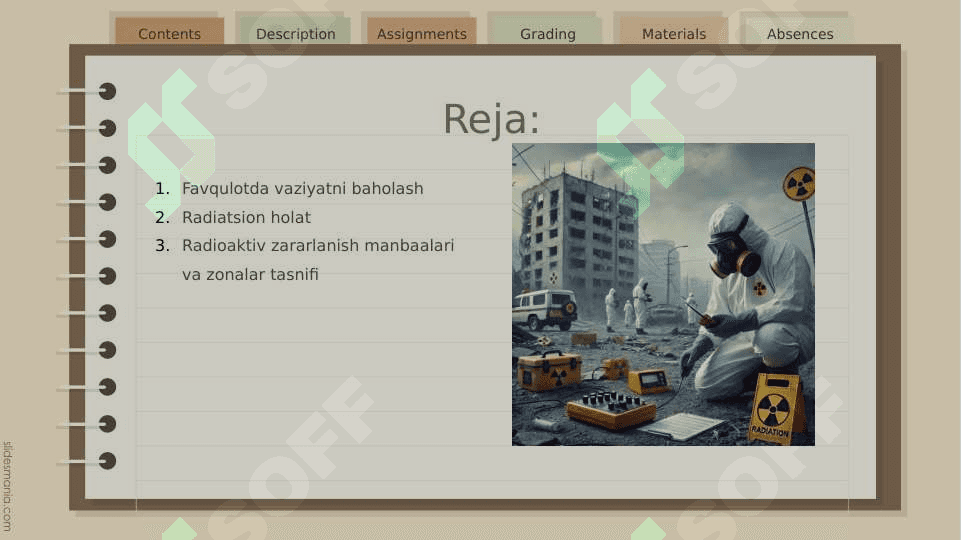 Contents Description Assignments Grading Materials Absences

Reja:

1. Favqulotda vaziyatni baholash
2. Radiatsion holat
3. Radioaktiv zararlanish manbaalari va zonalar tasnifi

RADIATION

SOFF

slidesmania.com